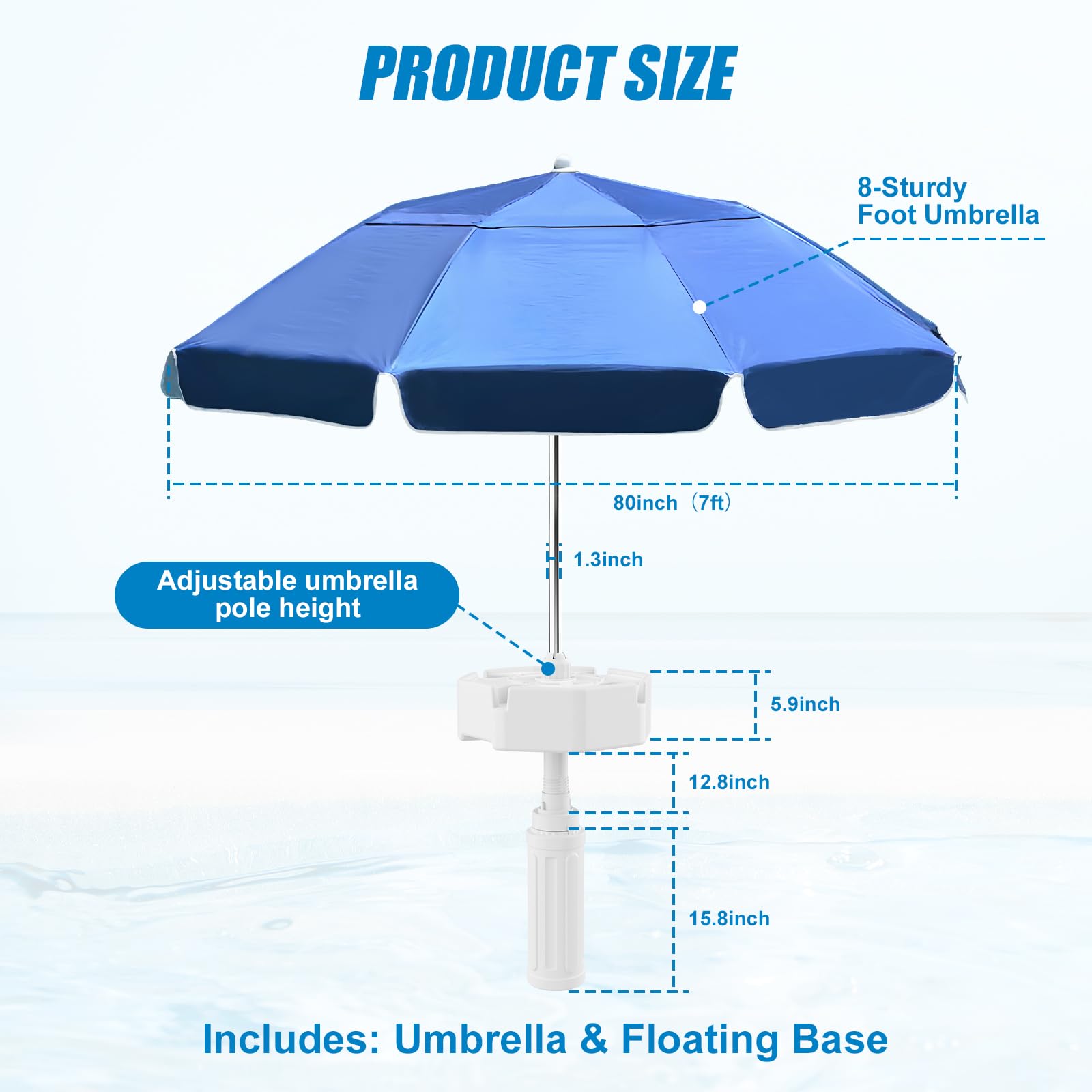 PRODUCT SIZE

8-Sturdy Foot Umbrella

80inch（7ft）

1.3inch

Adjustable umbrella pole height

5.9inch

12.8inch

15.8inch

Includes: Umbrella & Floating Base